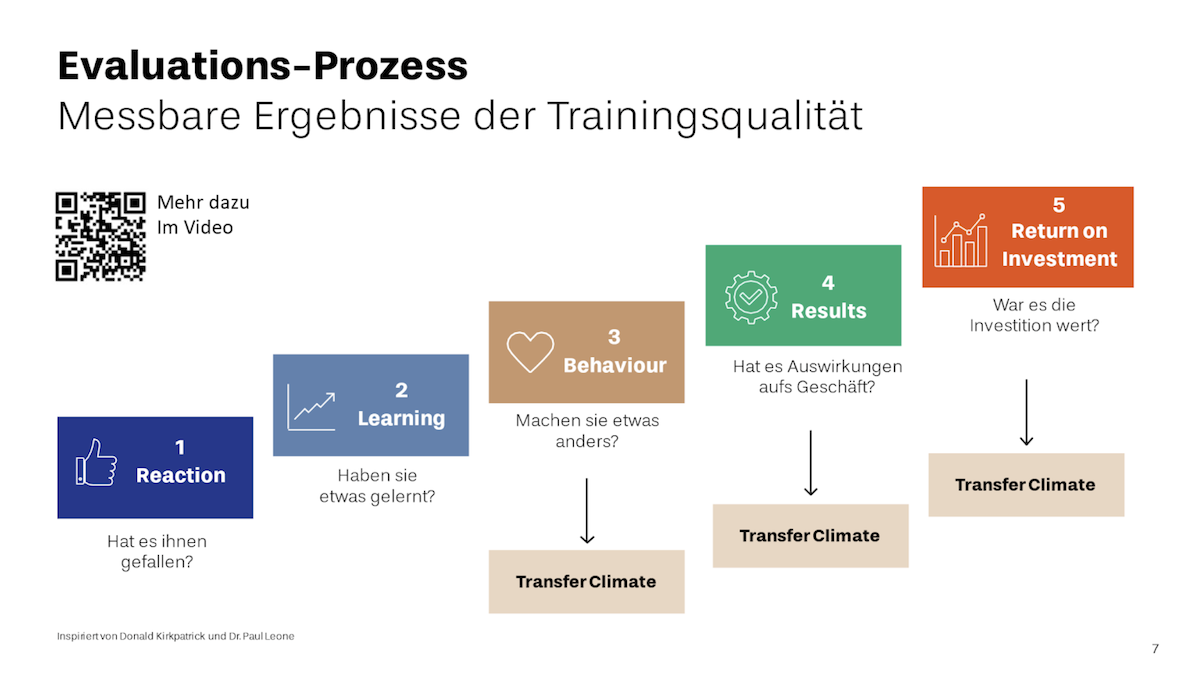 Evaluations-Prozess
Messbare Ergebnisse der Trainingsqualität

Mehr dazu
Im Video

1
Reaction

Hat es ihnen gefallen?

2
Learning

Haben sie etwas gelernt?

3
Behaviour

Machen sie etwas anders?

Transfer Climate

4
Results

Hat es Auswirkungen aufs Geschäft?

Transfer Climate

5
Return on Investment

War es die Investition wert?

Transfer Climate

Inspiriert von Donald Kirkpatrick und Dr. Paul Leone

7